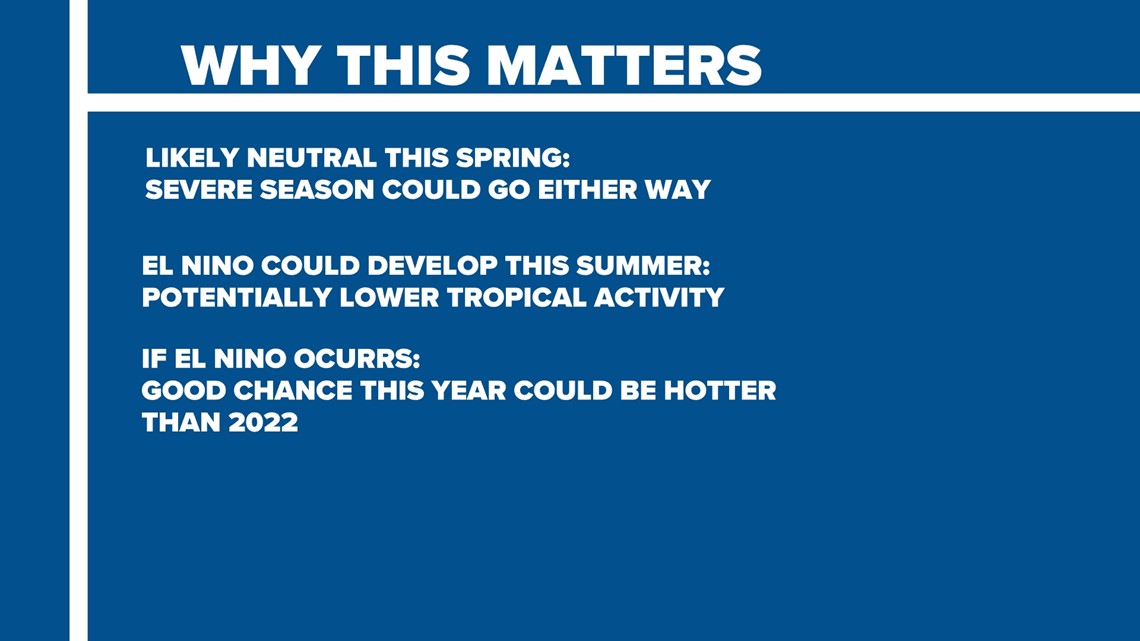 WHY THIS MATTERS

LIKELY NEUTRAL THIS SPRING:
SEVERE SEASON COULD GO EITHER WAY

EL NINO COULD DEVELOP THIS SUMMER:
POTENTIALLY LOWER TROPICAL ACTIVITY

IF EL NINO OCURRS:
GOOD CHANCE THIS YEAR COULD BE HOTTER THAN 2022